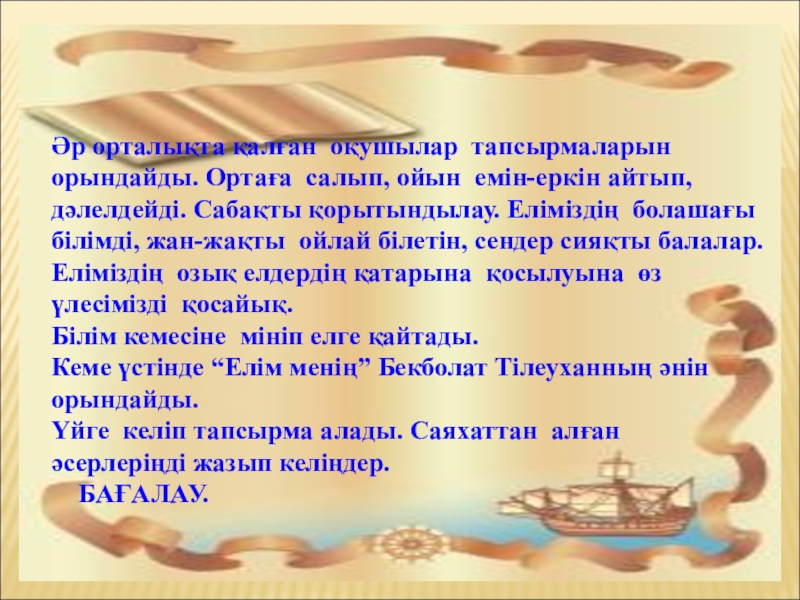 Әр орталықта қалған оқушылар тапсырмаларын орындайды. Ортаға салып, ойын емін-еркін айтып, дәлелдейді. Сабақты қорытындылау. Еліміздің болашағы білімді, жан-жақты ойлай білетін, сендер сияқты балалар. Еліміздің озық елдердің қатарына қосылуына өз үлесімізді қосайық.
Білім кемесіне мініп елге қайтады.
Кеме үстінде “Елім менің” Бекболат Тілеуханның әнін орындайды.
Үйге келіп тапсырма алады. Саяхаттан алған әсерлеріңді жазып келіңдер.
БАҒАЛАУ.